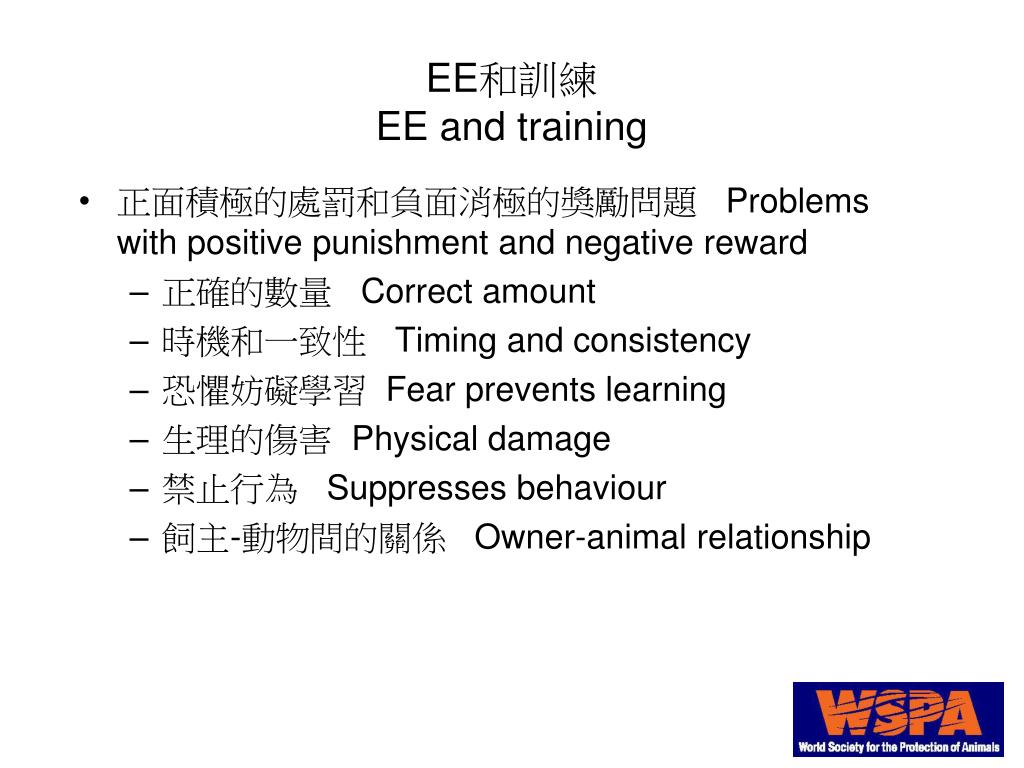 EE和訓練
EE and training

• 正面積極的處罰和負面消極的獎勵問題 Problems with positive punishment and negative reward
– 正確的數量 Correct amount
– 時機和一致性 Timing and consistency
– 恐懼妨礙學習 Fear prevents learning
– 生理的傷害 Physical damage
– 禁止行為 Suppresses behaviour
– 飼主-動物間的關係 Owner-animal relationship

WSPA
World Society for the Protection of Animals